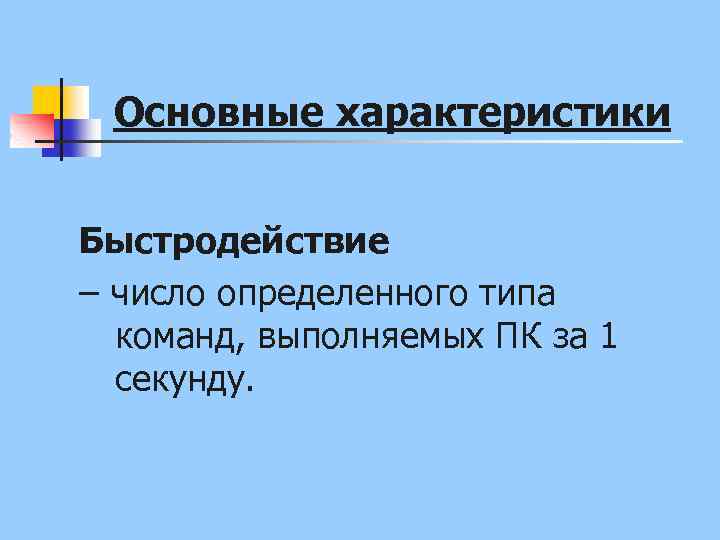 Основные характеристики

Быстродействие

– число определенного типа команд, выполняемых ПК за 1 секунду.